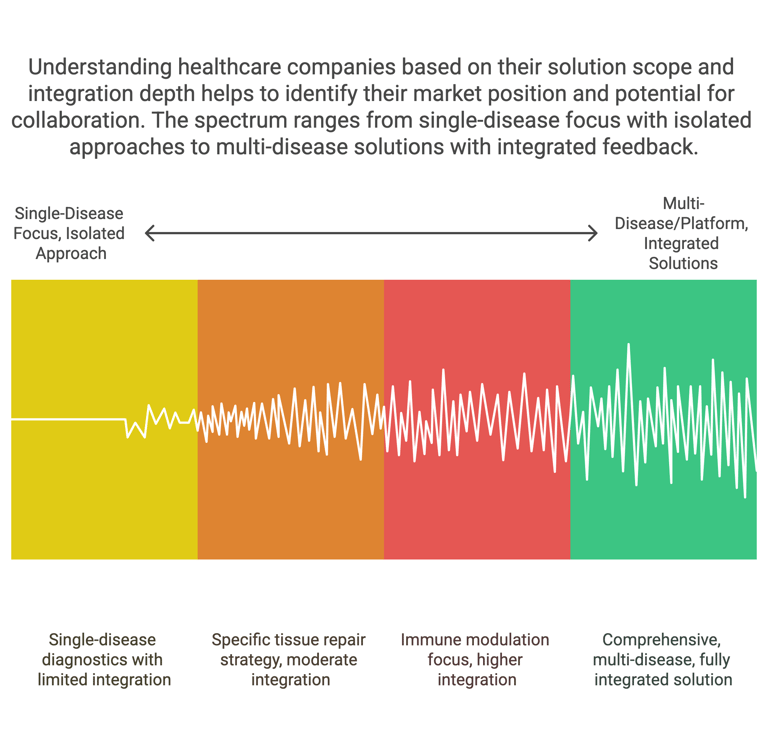 Understanding healthcare companies based on their solution scope and integration depth helps to identify their market position and potential for collaboration. The spectrum ranges from single-disease focus with isolated approaches to multi-disease solutions with integrated feedback.

Single-Disease Focus, Isolated Approach

Multi-Disease/Platform, Integrated Solutions

Single-disease diagnostics with limited integration

Specific tissue repair strategy, moderate integration

Immune modulation focus, higher integration

Comprehensive, multi-disease, fully integrated solution